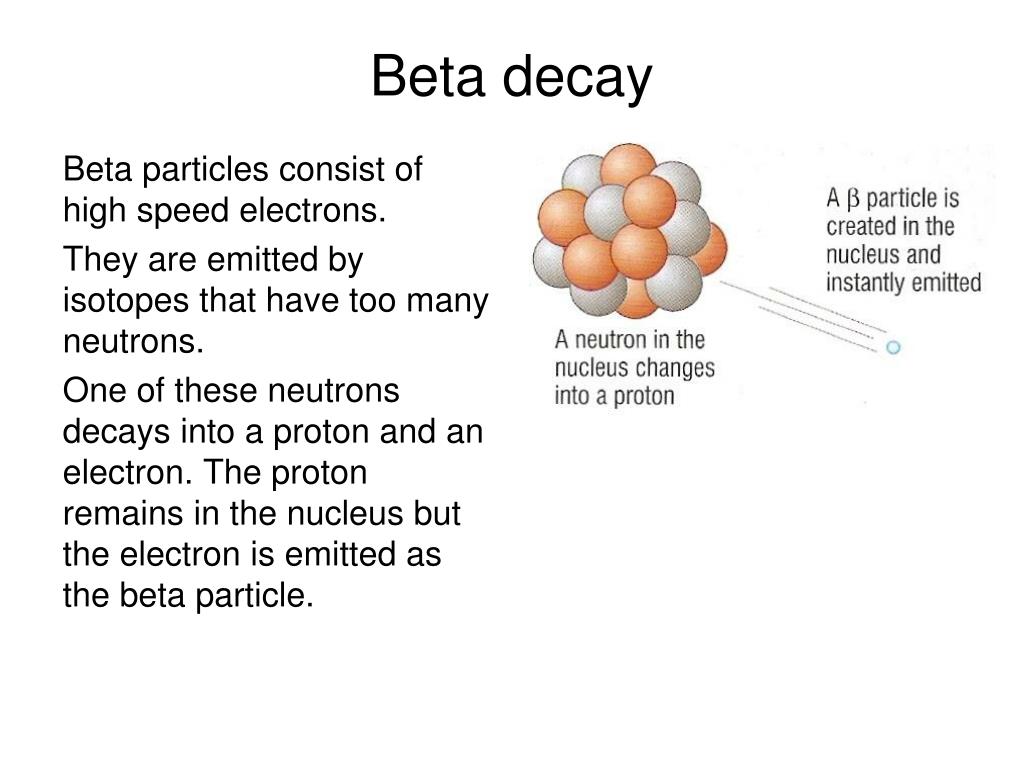 Beta decay

Beta particles consist of high speed electrons.

They are emitted by isotopes that have too many neutrons.

One of these neutrons decays into a proton and an electron. The proton remains in the nucleus but the electron is emitted as the beta particle.

A $\beta$ particle is created in the nucleus and instantly emitted

A neutron in the nucleus changes into a proton